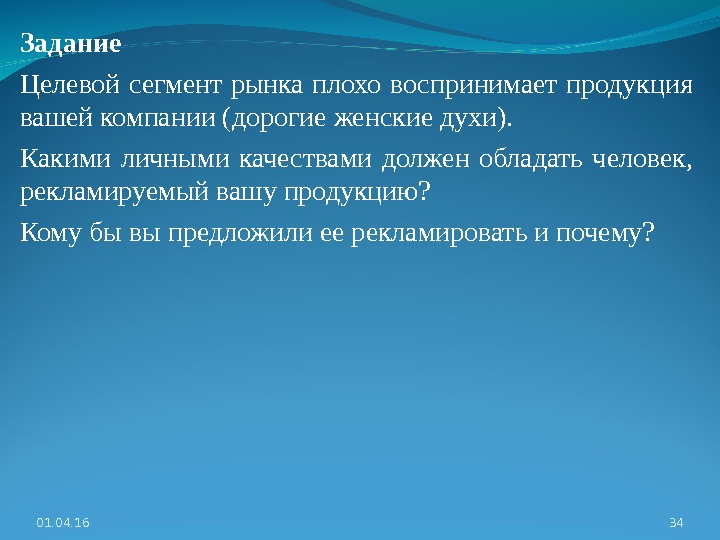 Задание

Целевой сегмент рынка плохо воспринимает продукция вашей компании (дорогие женские духи).

Какими личными качествами должен обладать человек, рекламируемый вашу продукцию?

Кому бы вы предложили ее рекламировать и почему?

01.04.16

34